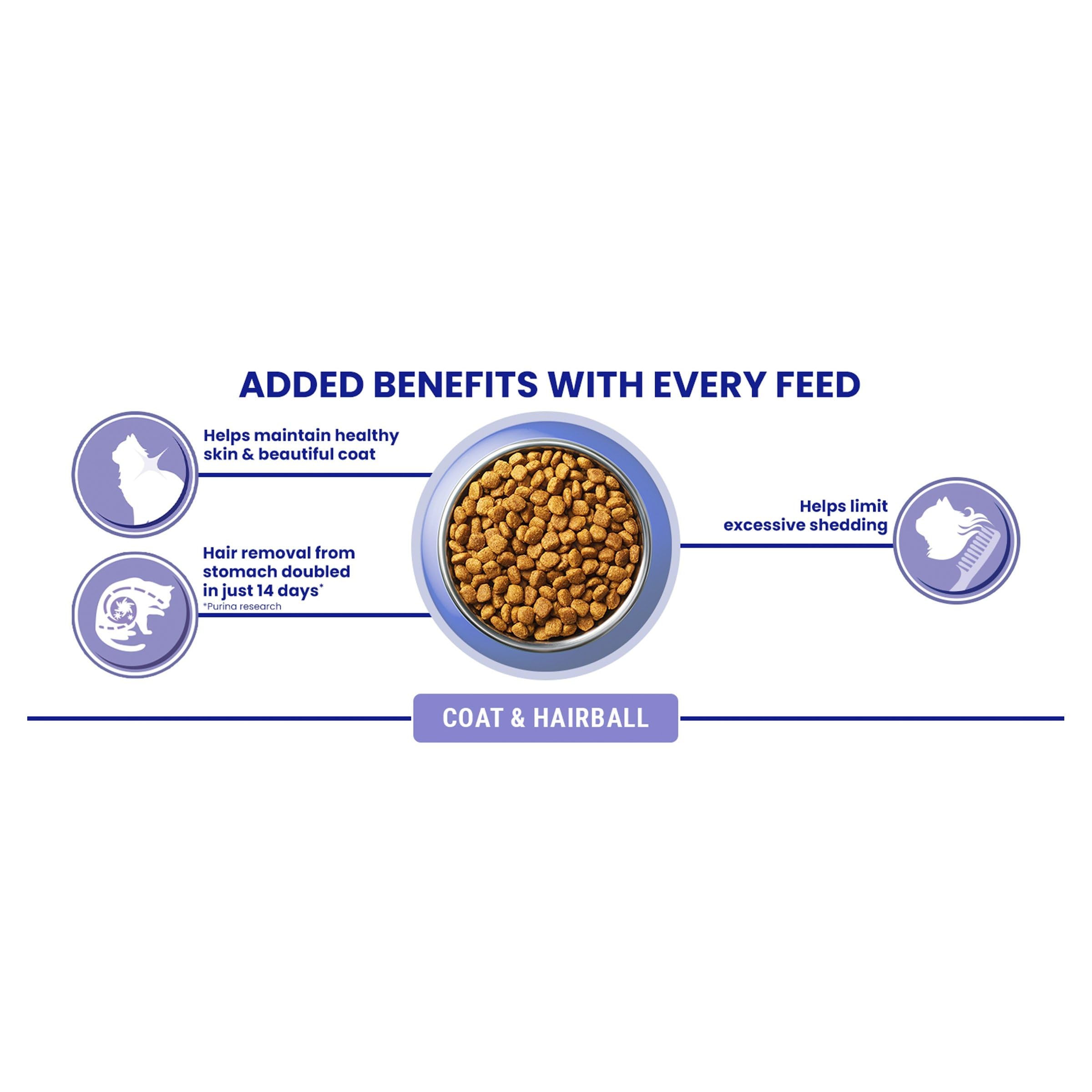 ADDED BENEFITS WITH EVERY FEED

Helps maintain healthy skin & beautiful coat

Hair removal from stomach doubled in just 14 days*
*Purina research

Helps limit excessive shedding

COAT & HAIRBALL